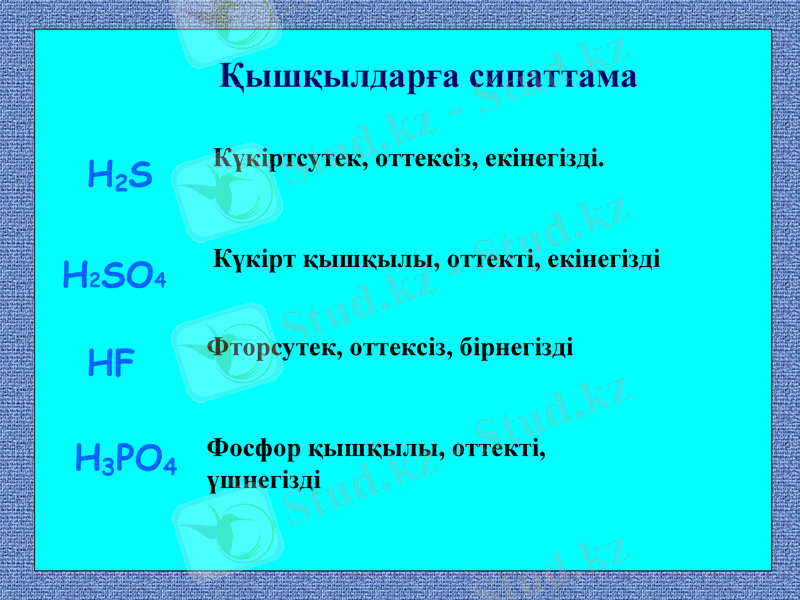 Қышқылдарға сипаттама

$H_2S$ Күкіртсутек, оттексіз, екінегізді.

$H_2SO_4$ Күкірт қышқылы, оттекті, екінегізді

$HF$ Фторсутек, оттексіз, бірнегізді

$H_3PO_4$ Фосфор қышқылы, оттекті, үшнегізді

Stud.kz - Stud.kz